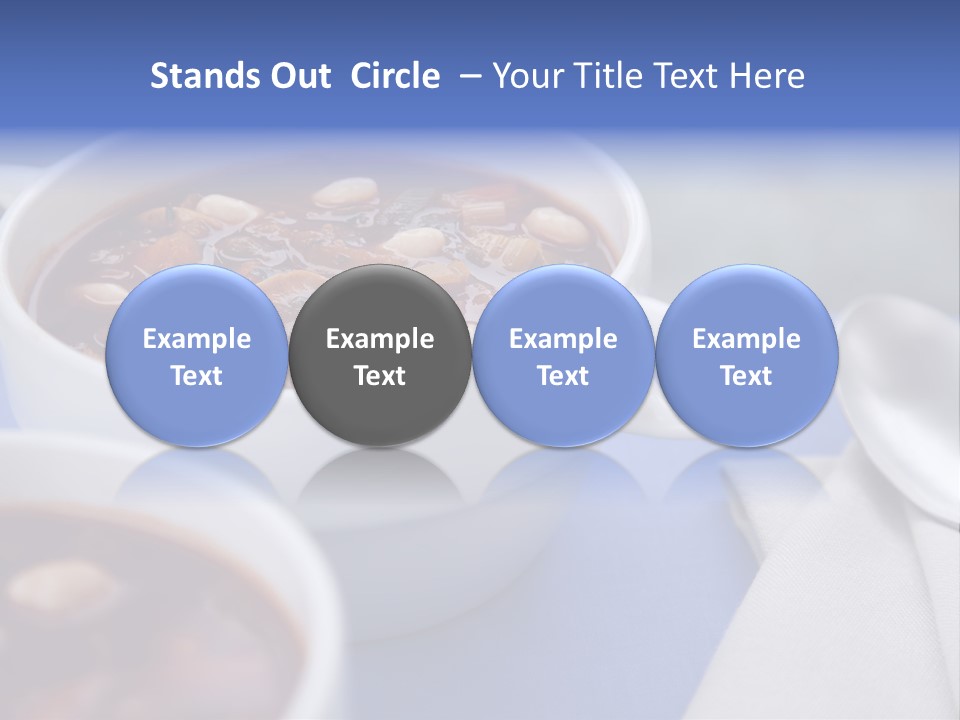 Stands Out Circle – Your Title Text Here

Example Text

Example Text

Example Text

Example Text